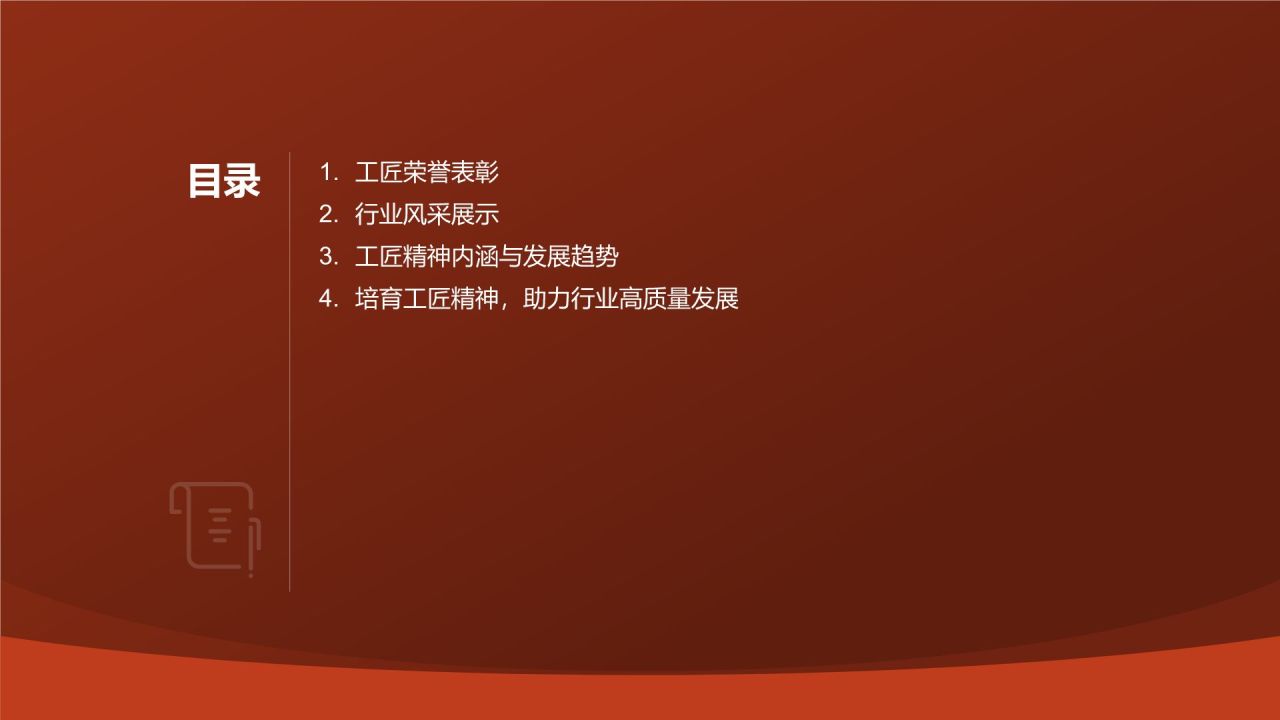 目录

1. 工匠荣誉表彰
2. 行业风采展示
3. 工匠精神内涵与发展趋势
4. 培育工匠精神，助力行业高质量发展